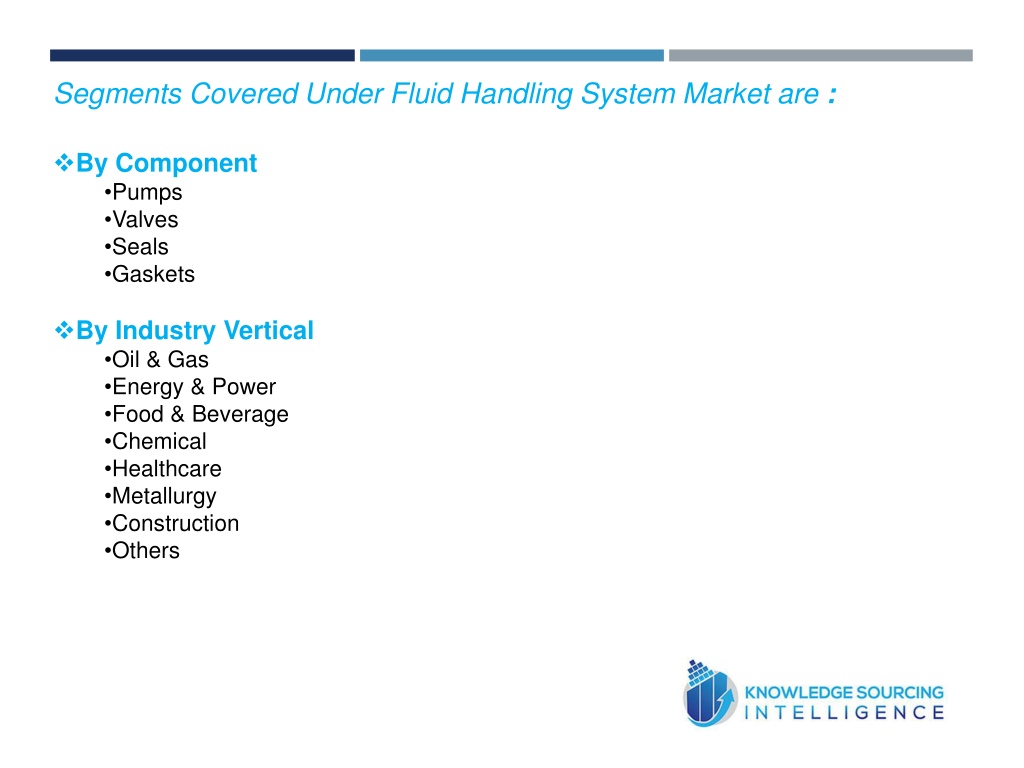 Segments Covered Under Fluid Handling System Market are :

❖By Component
•Pumps
•Valves
•Seals
•Gaskets

❖By Industry Vertical
•Oil & Gas
•Energy & Power
•Food & Beverage
•Chemical
•Healthcare
•Metallurgy
•Construction
•Others

KNOWLEDGE SOURCING
INTELLIGENCE